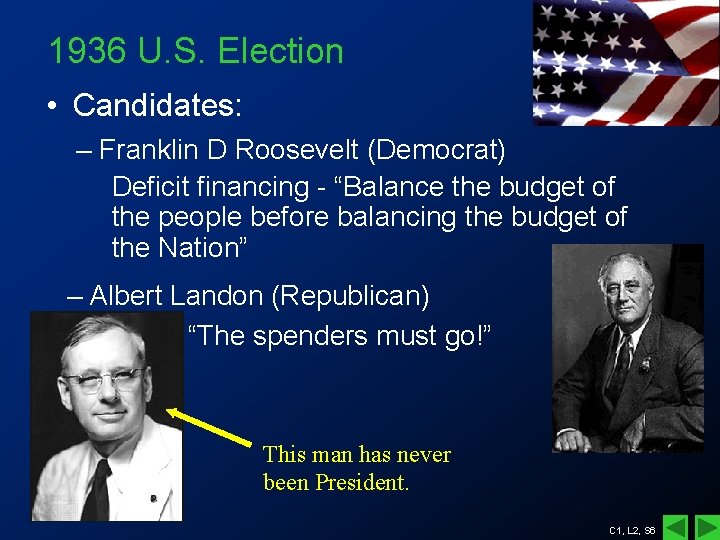 1936 U.S. Election

• Candidates:

– Franklin D Roosevelt (Democrat)

Deficit financing - “Balance the budget of the people before balancing the budget of the Nation”

– Albert Landon (Republican)

“The spenders must go!”

This man has never been President.

C1, L2, S6